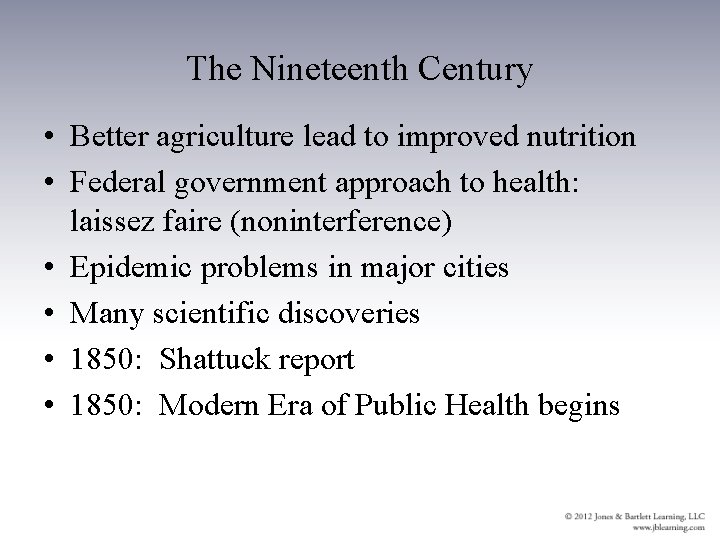 The Nineteenth Century

• Better agriculture lead to improved nutrition
• Federal government approach to health: laissez faire (noninterference)
• Epidemic problems in major cities
• Many scientific discoveries
• 1850: Shattuck report
• 1850: Modern Era of Public Health begins

© 2012 Jones & Bartlett Learning, LLC
www.jblearning.com